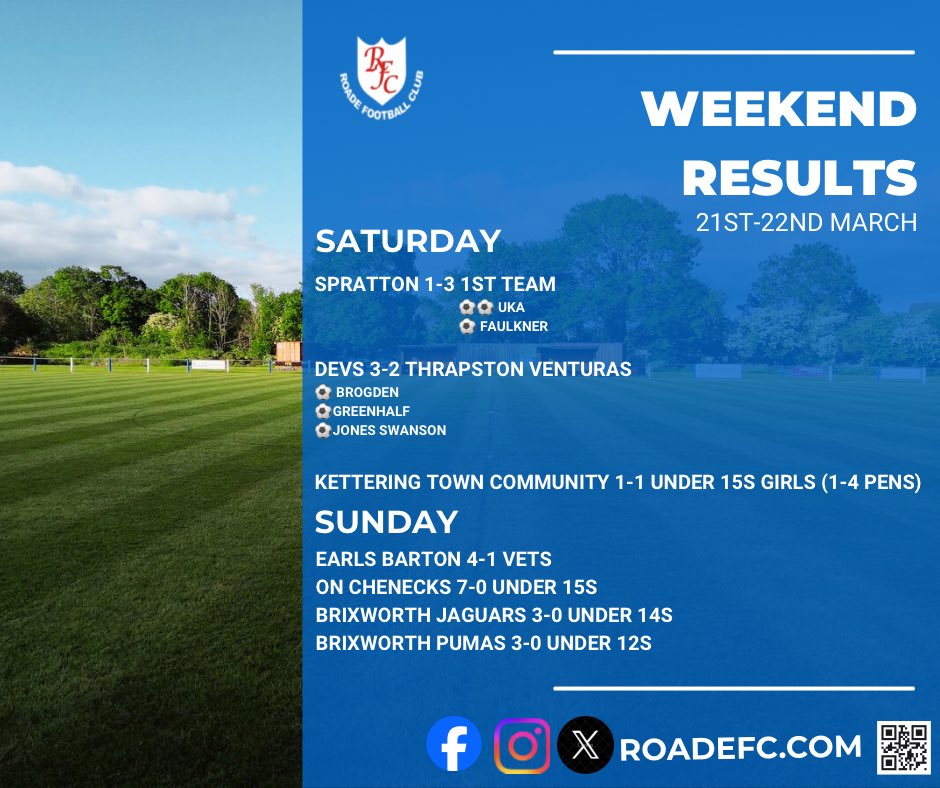 RFC
ROADE FOOTBALL CLUB

WEEKEND RESULTS
21ST-22ND MARCH

SATURDAY

SPRATTON 1-3 1ST TEAM
⚽⚽ UKA
⚽ FAULKNER

DEVS 3-2 THRAPSTON VENTURAS
⚽ BROGDEN
⚽ GREENHALF
⚽ JONES SWANSON

KETTERING TOWN COMMUNITY 1-1 UNDER 15S GIRLS (1-4 PENS)

SUNDAY

EARLS BARTON 4-1 VETS
ON CHENECKS 7-0 UNDER 15S
BRIXWORTH JAGUARS 3-0 UNDER 14S
BRIXWORTH PUMAS 3-0 UNDER 12S

ROADEFC.COM